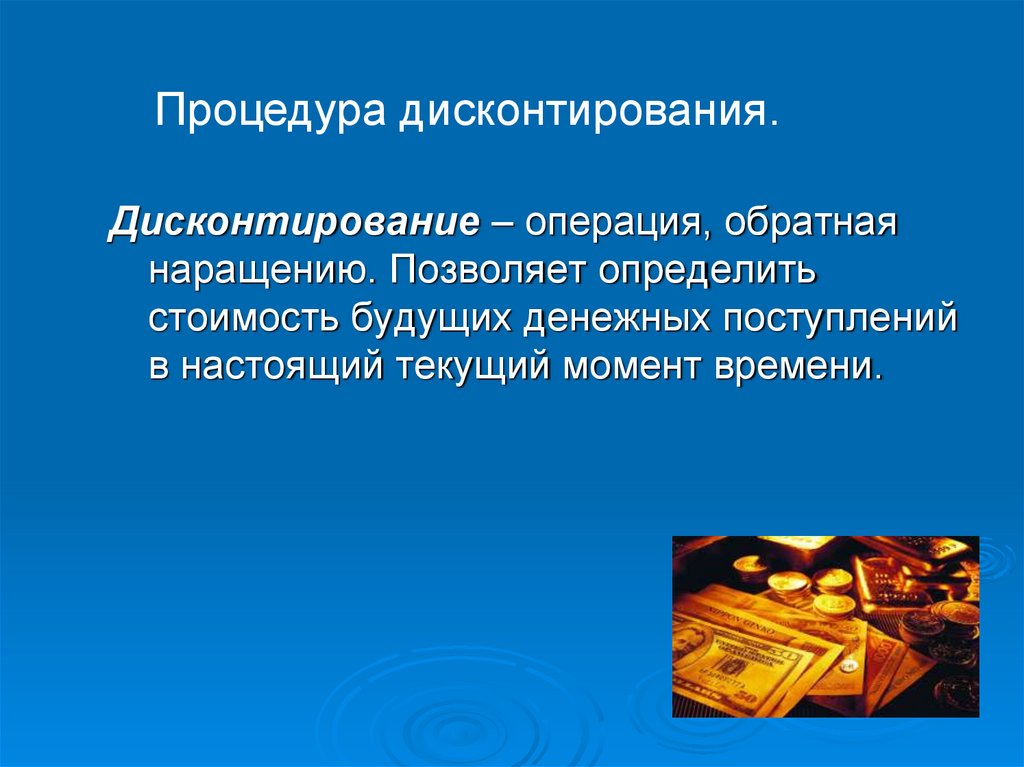 Процедура дисконтирования.

Дисконтирование – операция, обратная наращению. Позволяет определить стоимость будущих денежных поступлений в настоящий текущий момент времени.